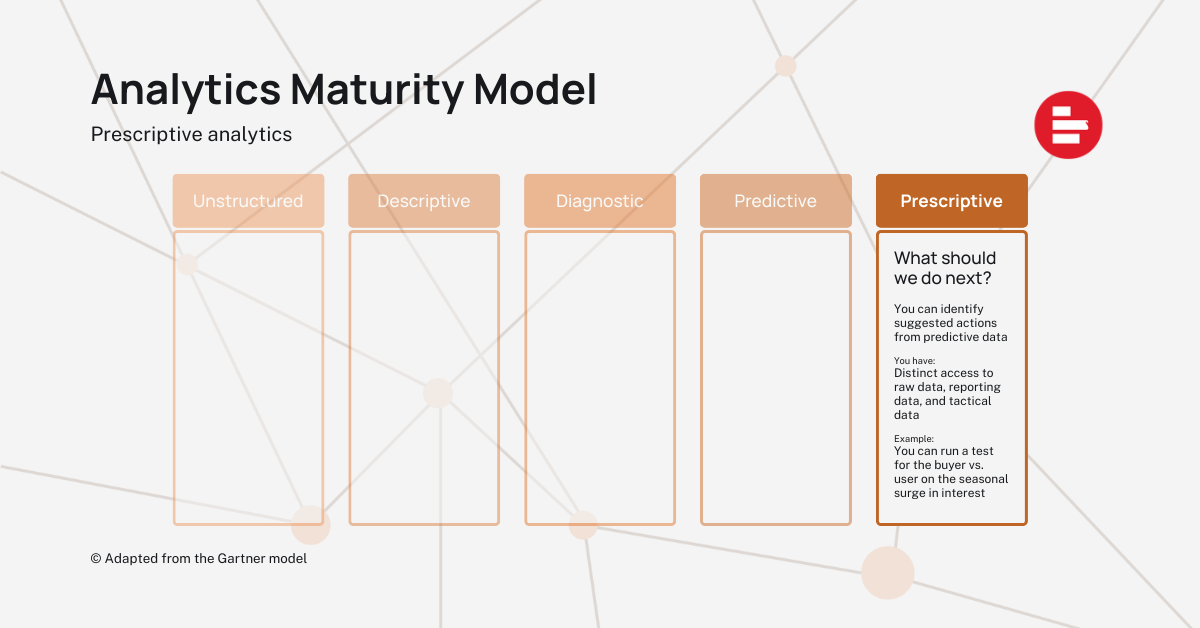 Analytics Maturity Model

Prescriptive analytics

Unstructured

Descriptive

Diagnostic

Predictive

Prescriptive

What should we do next?

You can identify suggested actions from predictive data

You have:
Distinct access to raw data, reporting data, and tactical data

Example:
You can run a test for the buyer vs. user on the seasonal surge in interest

© Adapted from the Gartner model